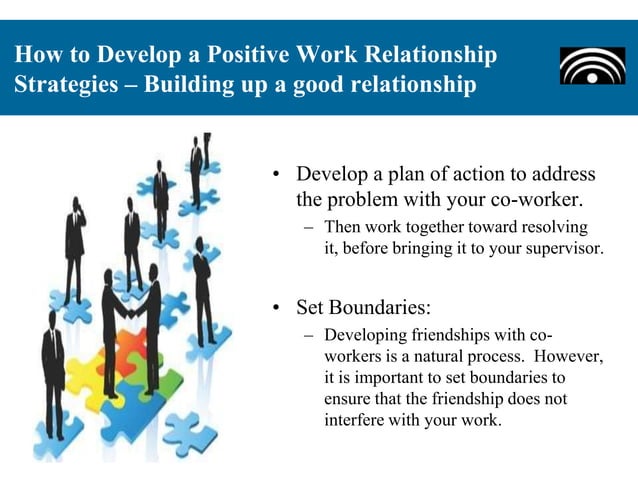 How to Develop a Positive Work Relationship Strategies – Building up a good relationship

• Develop a plan of action to address the problem with your co-worker.
– Then work together toward resolving it, before bringing it to your supervisor.

• Set Boundaries:
– Developing friendships with co-workers is a natural process. However, it is important to set boundaries to ensure that the friendship does not interfere with your work.